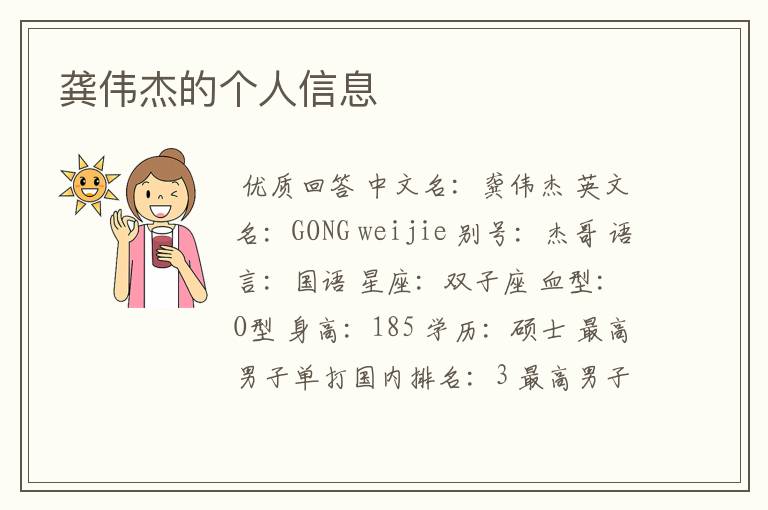 龚伟杰的个人信息

优质回答 中文名：龚伟杰 英文名：GONG weijie 别号：杰哥 语言：国语 星座：双子座 血型：O型 身高：185 学历：硕士 最高男子单打国内排名：3 最高男子